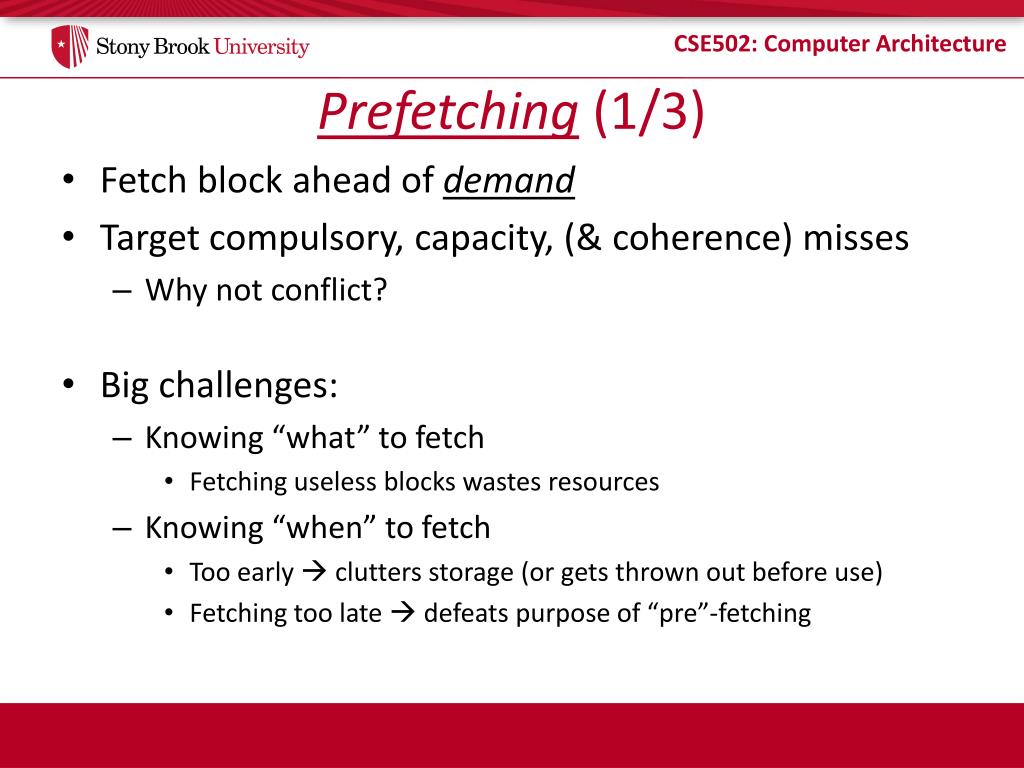 Stony Brook University

CSE502: Computer Architecture

Prefetching (1/3)

• Fetch block ahead of demand
• Target compulsory, capacity, (& coherence) misses
– Why not conflict?

• Big challenges:
– Knowing “what” to fetch
• Fetching useless blocks wastes resources
– Knowing “when” to fetch
• Too early → clutters storage (or gets thrown out before use)
• Fetching too late → defeats purpose of “pre”-fetching